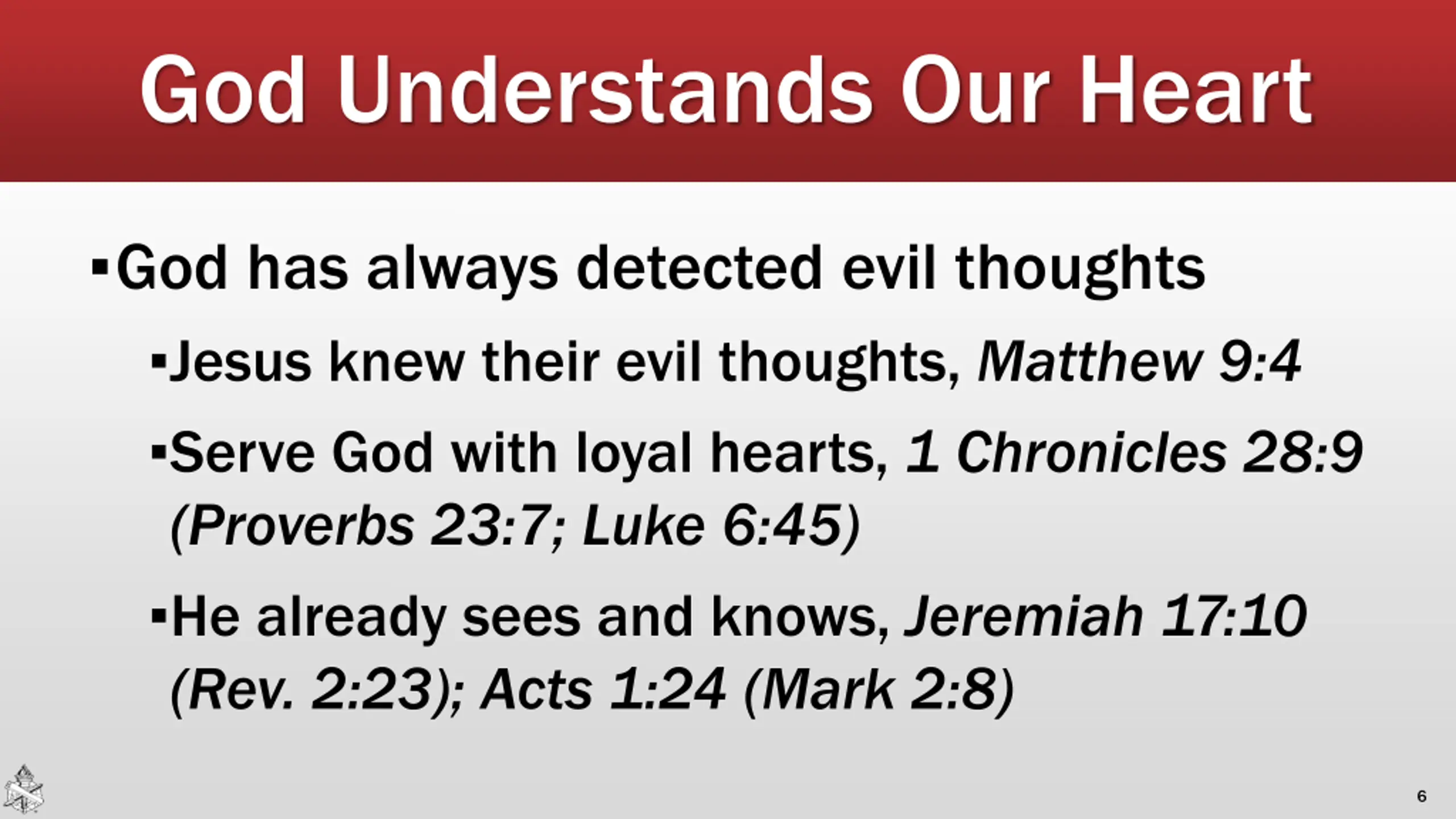 God Understands Our Heart

▪ God has always detected evil thoughts

▪ Jesus knew their evil thoughts, Matthew 9:4

▪ Serve God with loyal hearts, 1 Chronicles 28:9 (Proverbs 23:7; Luke 6:45)

▪ He already sees and knows, Jeremiah 17:10 (Rev. 2:23); Acts 1:24 (Mark 2:8)

6